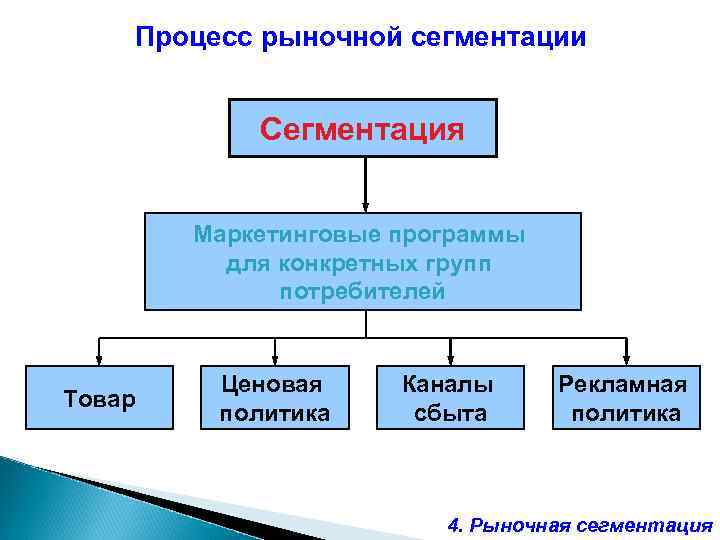 Процесс рыночной сегментации

Сегментация

Маркетинговые программы для конкретных групп потребителей

Товар

Ценовая политика

Каналы сбыта

Рекламная политика

4. Рыночная сегментация